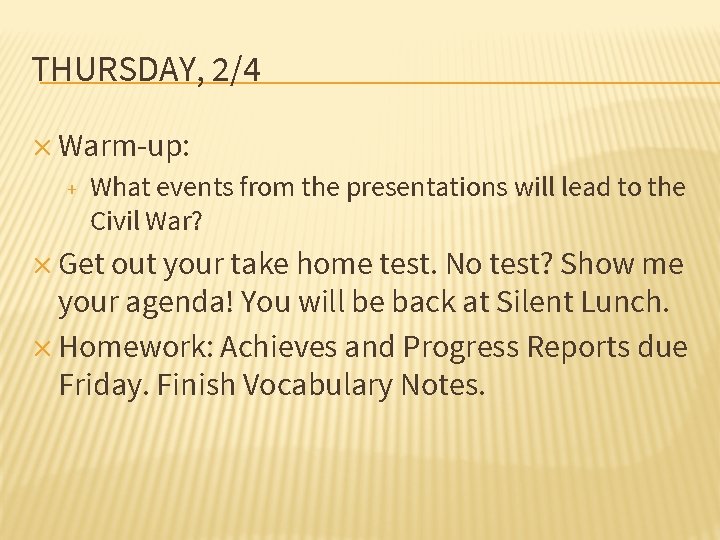 THURSDAY, 2/4

× Warm-up:

+ What events from the presentations will lead to the Civil War?

× Get out your take home test. No test? Show me your agenda! You will be back at Silent Lunch.

× Homework: Achieves and Progress Reports due Friday. Finish Vocabulary Notes.